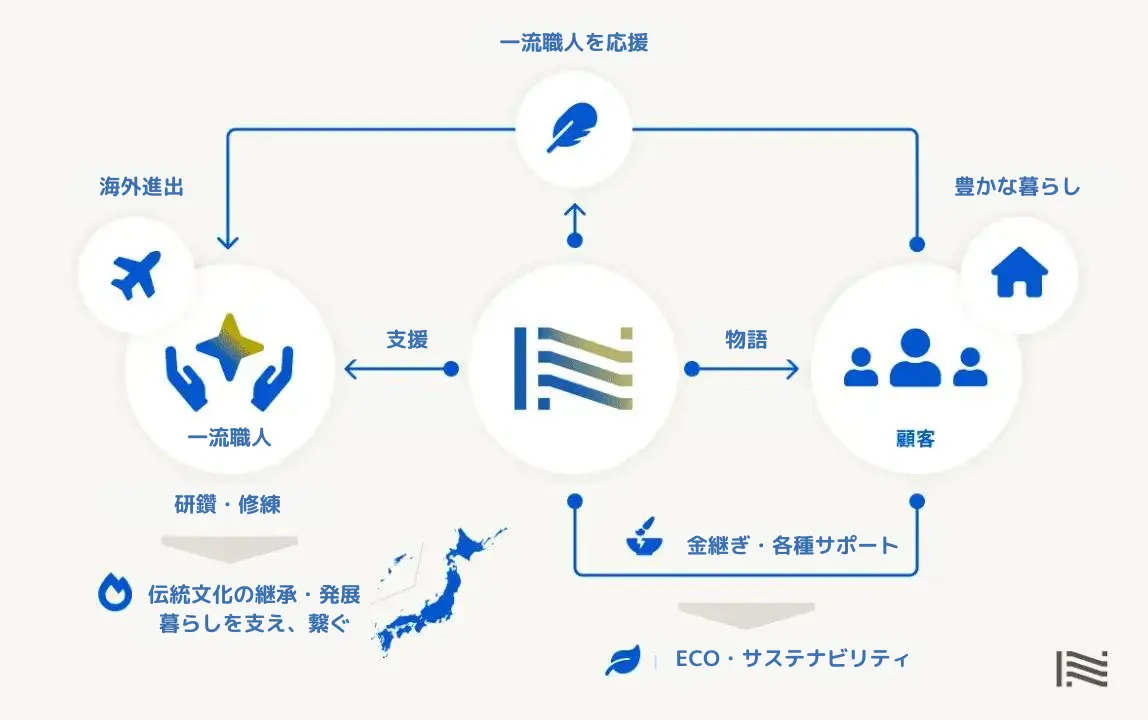 一流職人を応援

海外進出

豊かな暮らし

支援

物語

一流職人

顧客

研鑽・修練

金継ぎ・各種サポート

伝統文化の継承・発展
暮らしを支え、繋ぐ

ECO・サステナビリティ